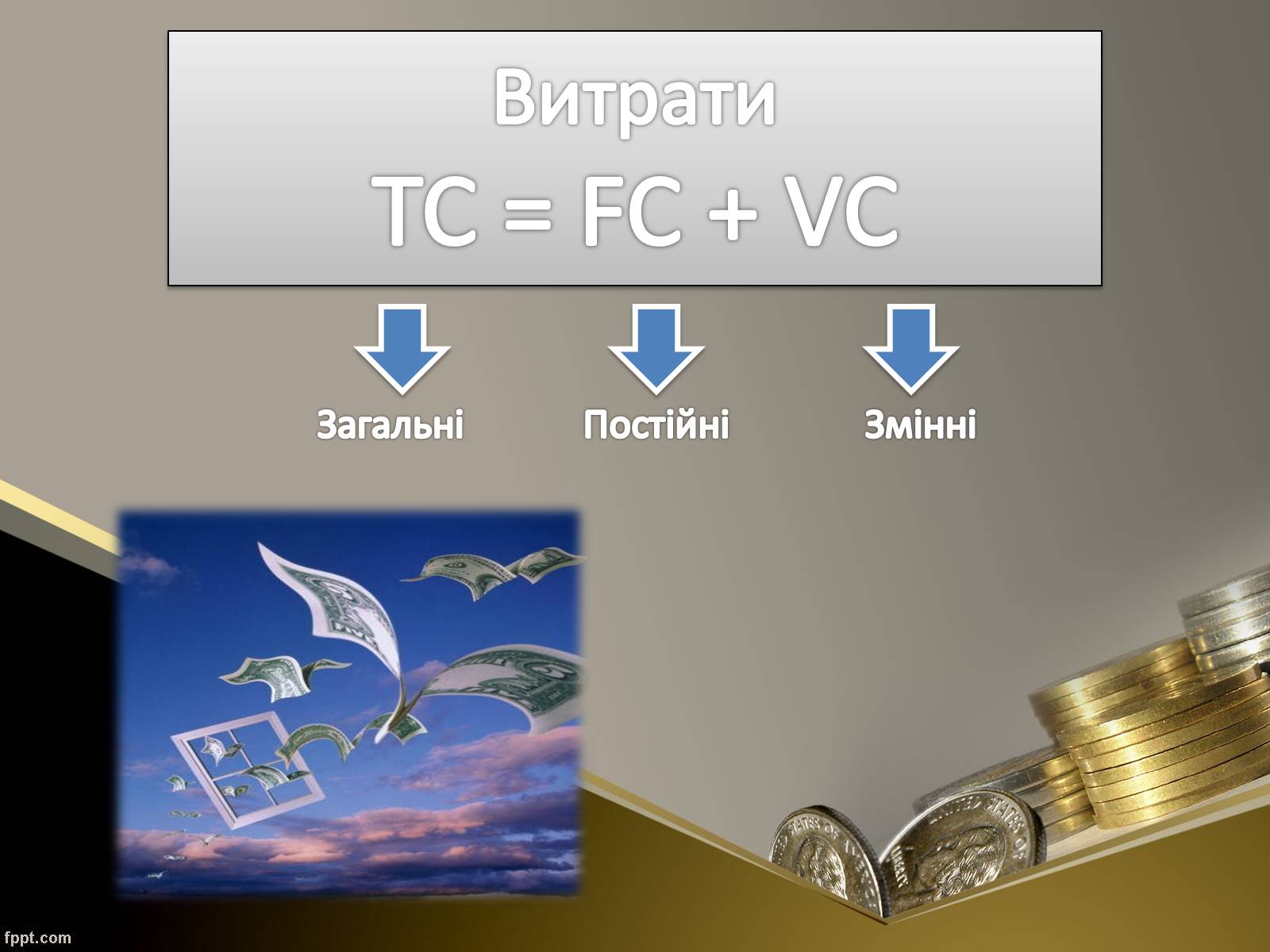 Витрати

$TC = FC + VC$

Загальні

Постійні

Змінні

fppt.com